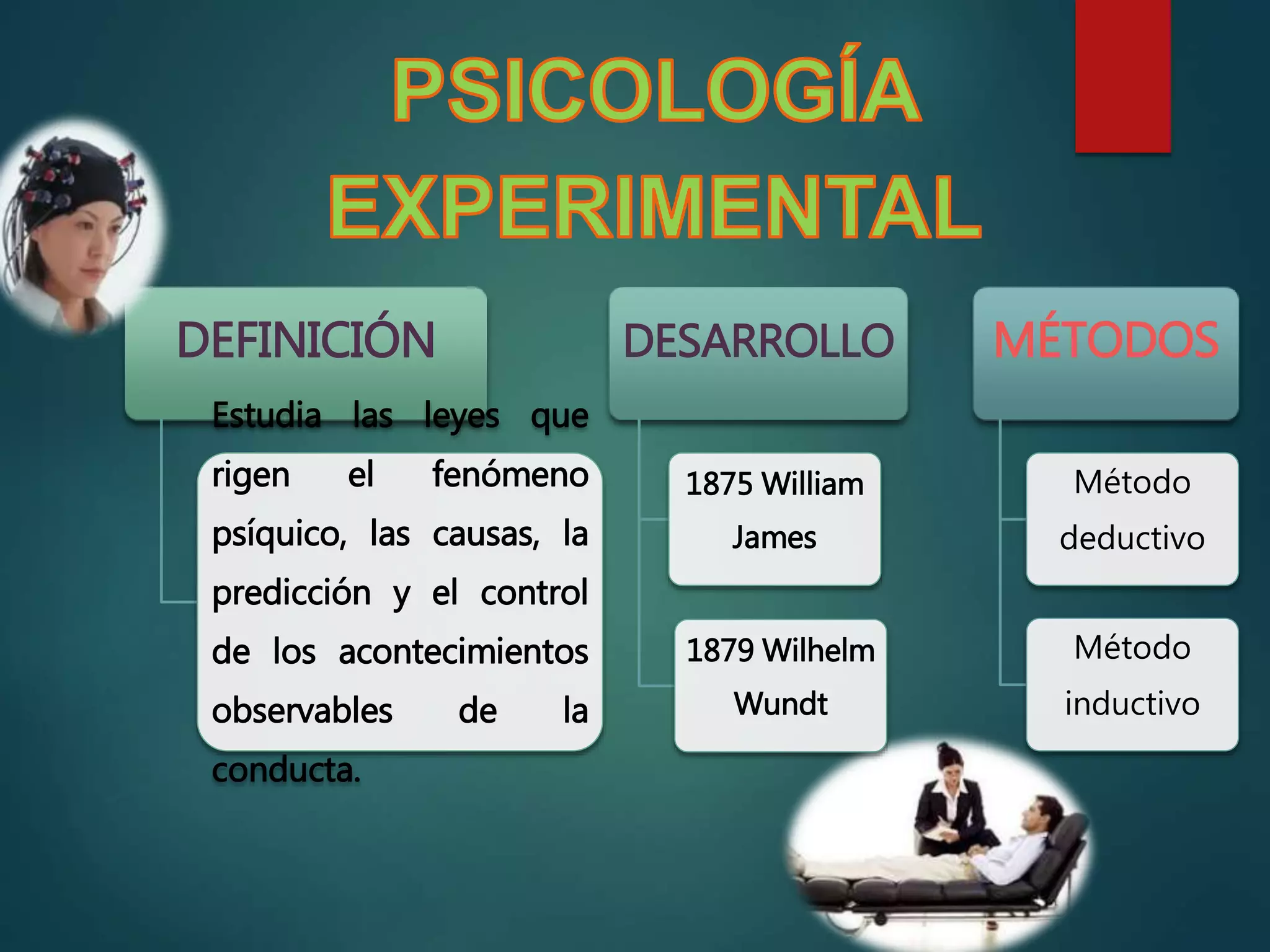 PSICOLOGÍA EXPERIMENTAL

DEFINICIÓN

Estudia las leyes que rigen el fenómeno psíquico, las causas, la predicción y el control de los acontecimientos observables de la conducta.

DESARROLLO

1875 William James

1879 Wilhelm Wundt

MÉTODOS

Método deductivo

Método inductivo